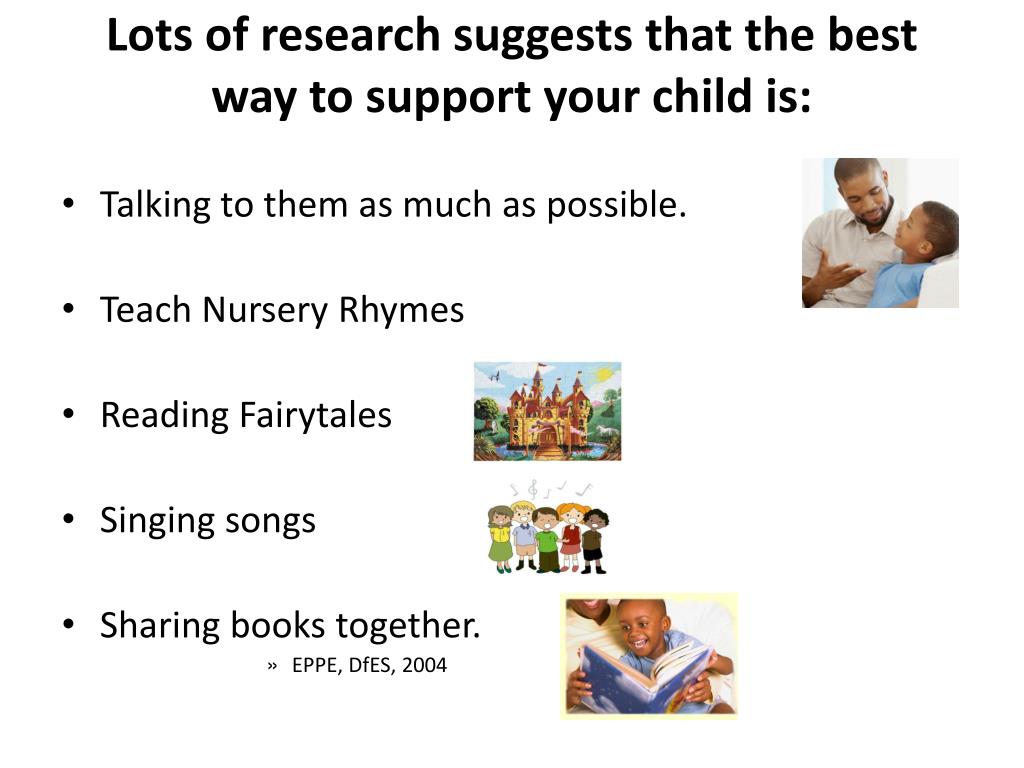 Lots of research suggests that the best way to support your child is:

• Talking to them as much as possible.

• Teach Nursery Rhymes

• Reading Fairytales

• Singing songs

• Sharing books together.

» EPPE, DfES, 2004